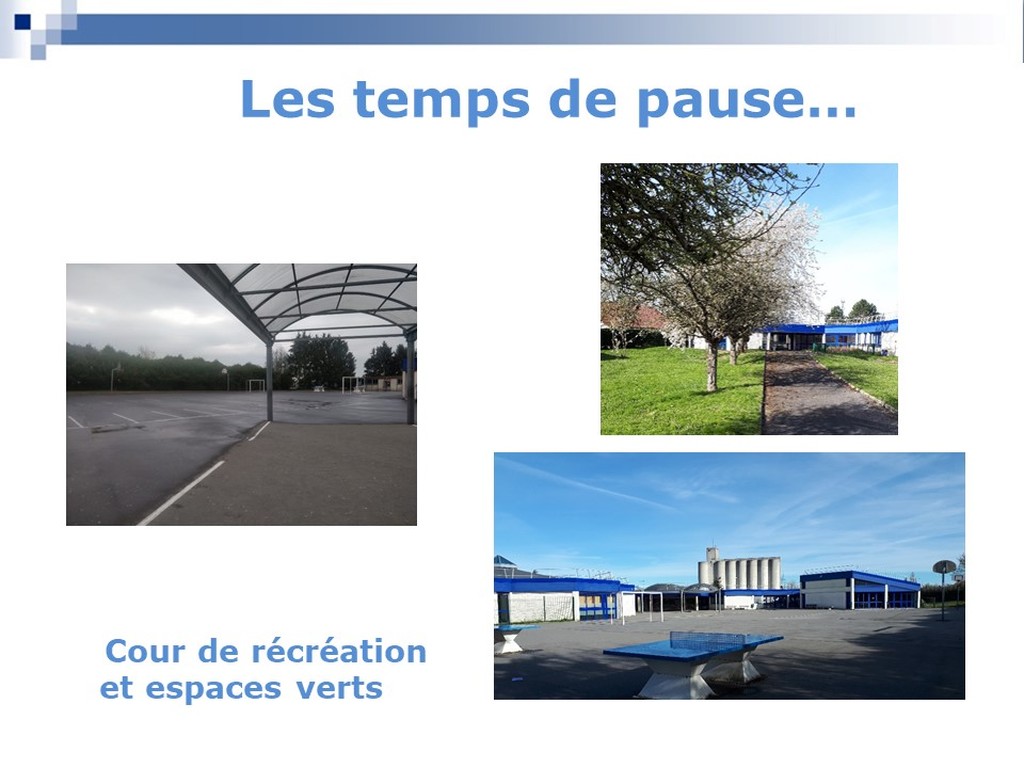 Les temps de pause…

Cour de récréation
et espaces verts